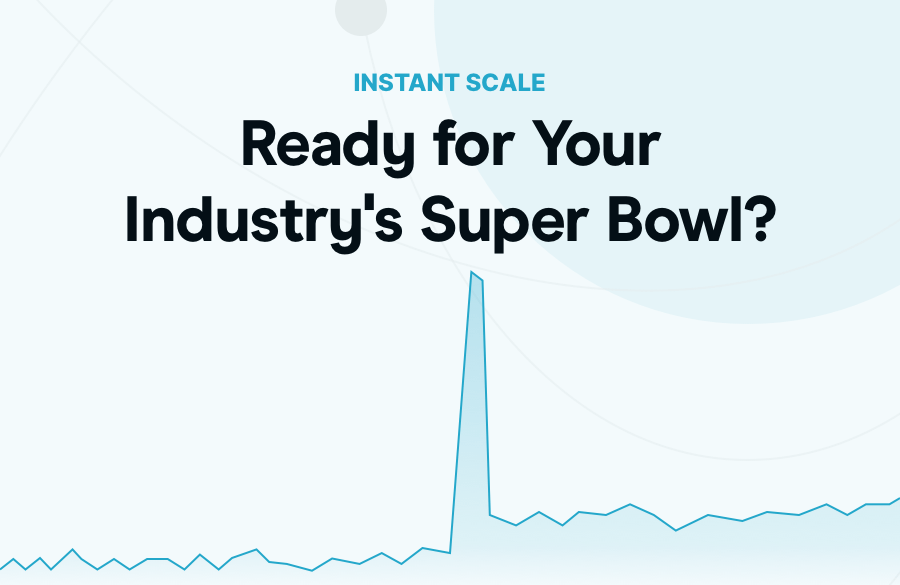 INSTANT SCALE

Ready for Your Industry's Super Bowl?